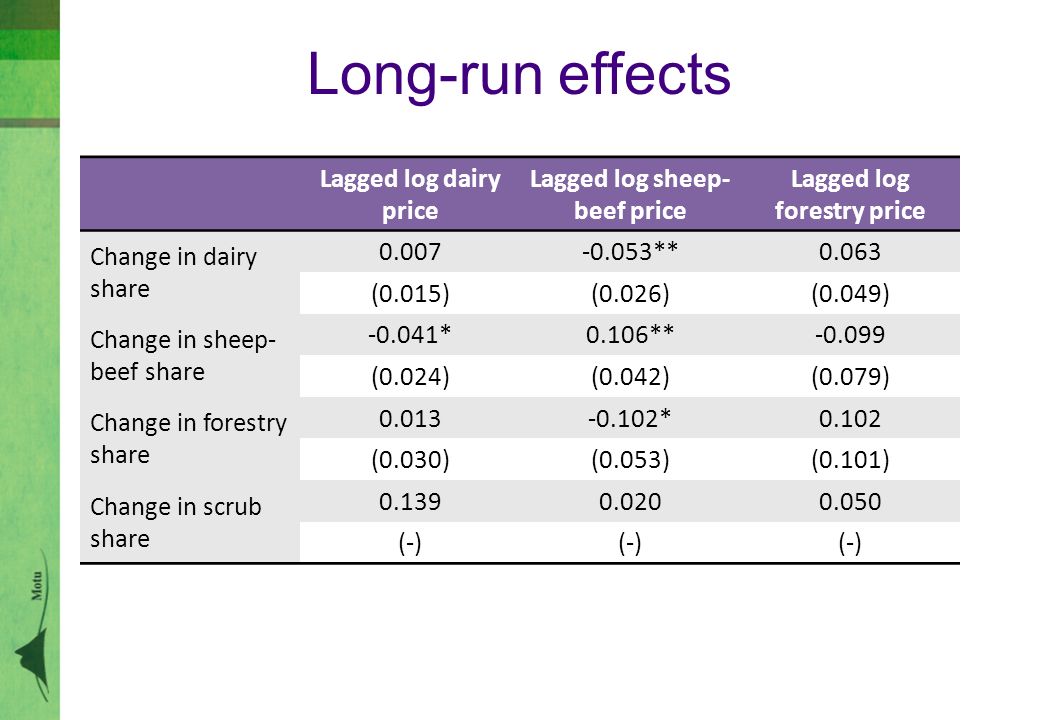 Long-run effects

| | Lagged log dairy price | Lagged log sheep-beef price | Lagged log forestry price |
|---|---|---|---|
| Change in dairy share | 0.007 | -0.053** | 0.063 |
| | (0.015) | (0.026) | (0.049) |
| Change in sheep-beef share | -0.041* | 0.106** | -0.099 |
| | (0.024) | (0.042) | (0.079) |
| Change in forestry share | 0.013 | -0.102* | 0.102 |
| | (0.030) | (0.053) | (0.101) |
| Change in scrub share | 0.139 | 0.020 | 0.050 |
| | (-) | (-) | (-) |

Motu